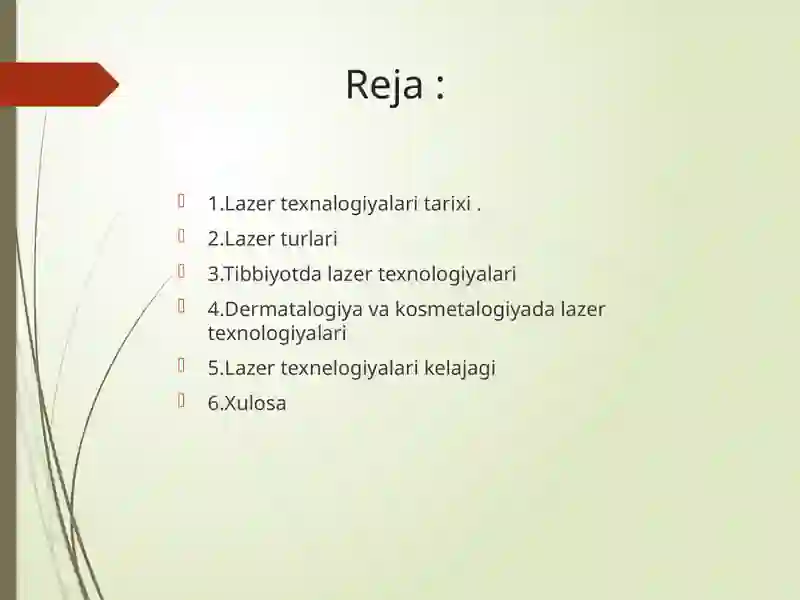 Reja :

1.Lazer texnalogiyalari tarixi .

2.Lazer turlari

3.Tibbiyotda lazer texnologiyalari

4.Dermatalogiya va kosmetalogiyada lazer texnologiyalari

5.Lazer texnelogiyalari kelajagi

6.Xulosa